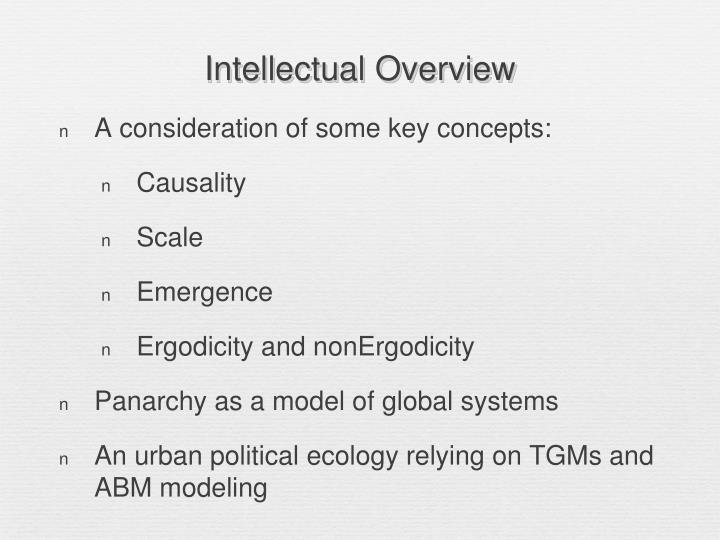 Intellectual Overview

n A consideration of some key concepts:

n Causality

n Scale

n Emergence

n Ergodicity and nonErgodicity

n Panarchy as a model of global systems

n An urban political ecology relying on TGMs and ABM modeling